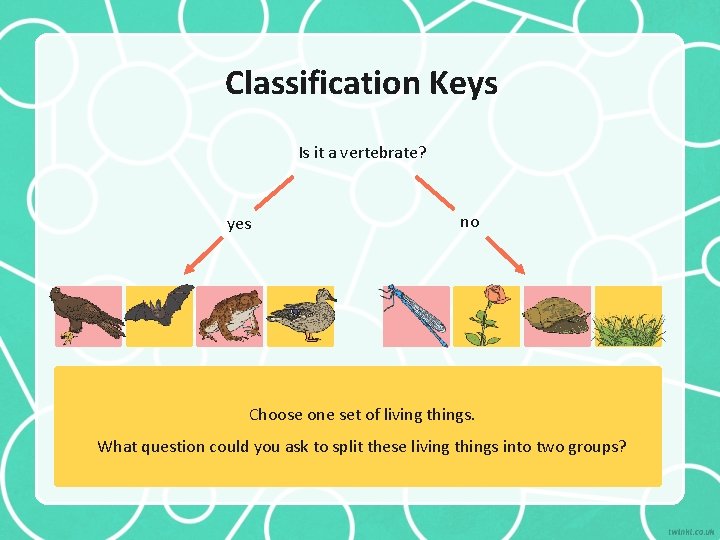 Classification Keys

Is it a vertebrate?

yes

no

Choose one set of living things.

What question could you ask to split these living things into two groups?

twinkl.co.uk